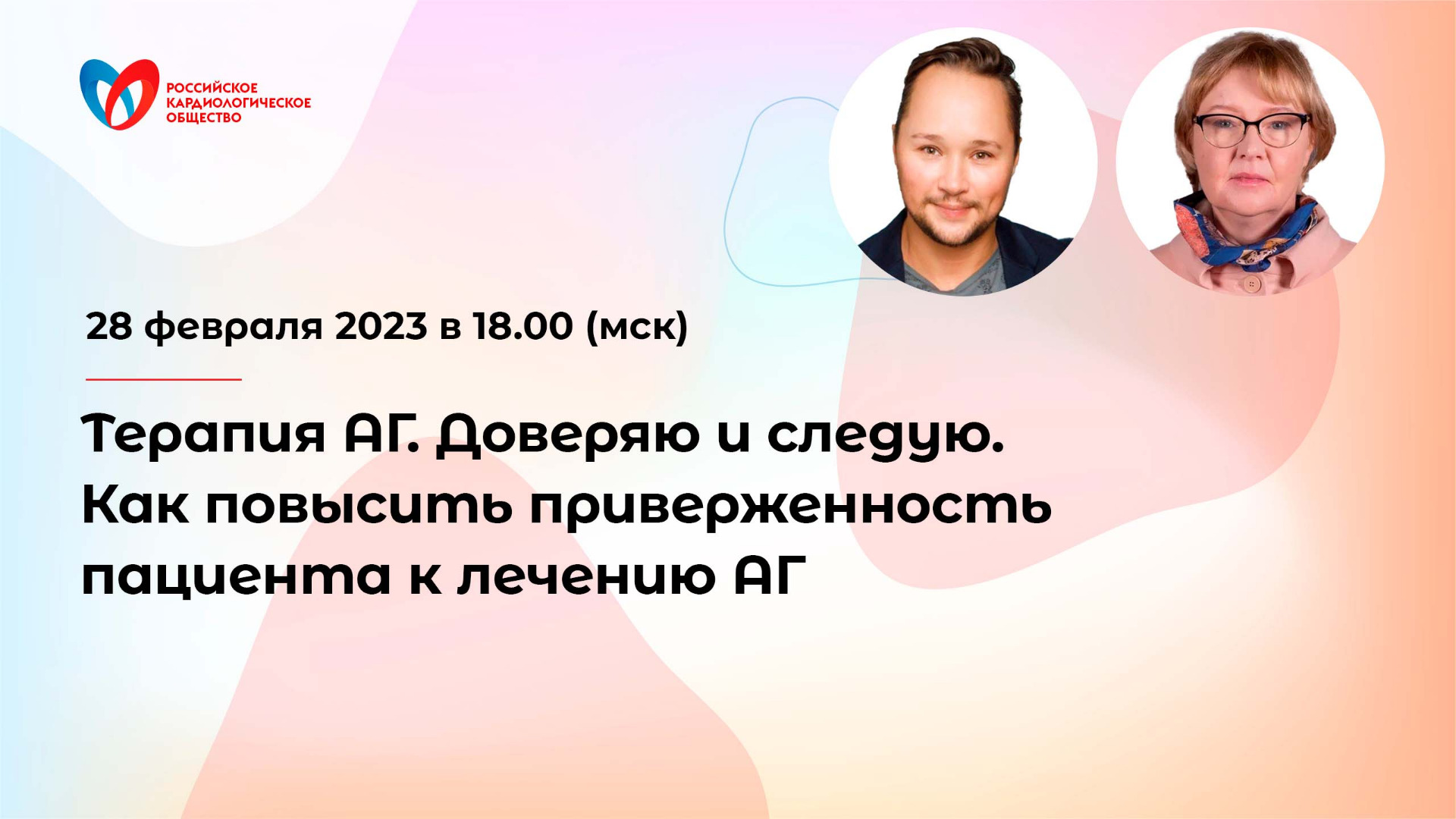 РОССИЙСКОЕ КАРДИОЛОГИЧЕСКОЕ ОБЩЕСТВО

28 февраля 2023 в 18.00 (мск)

Терапия АГ. Доверяю и следую. Как повысить приверженность пациента к лечению АГ